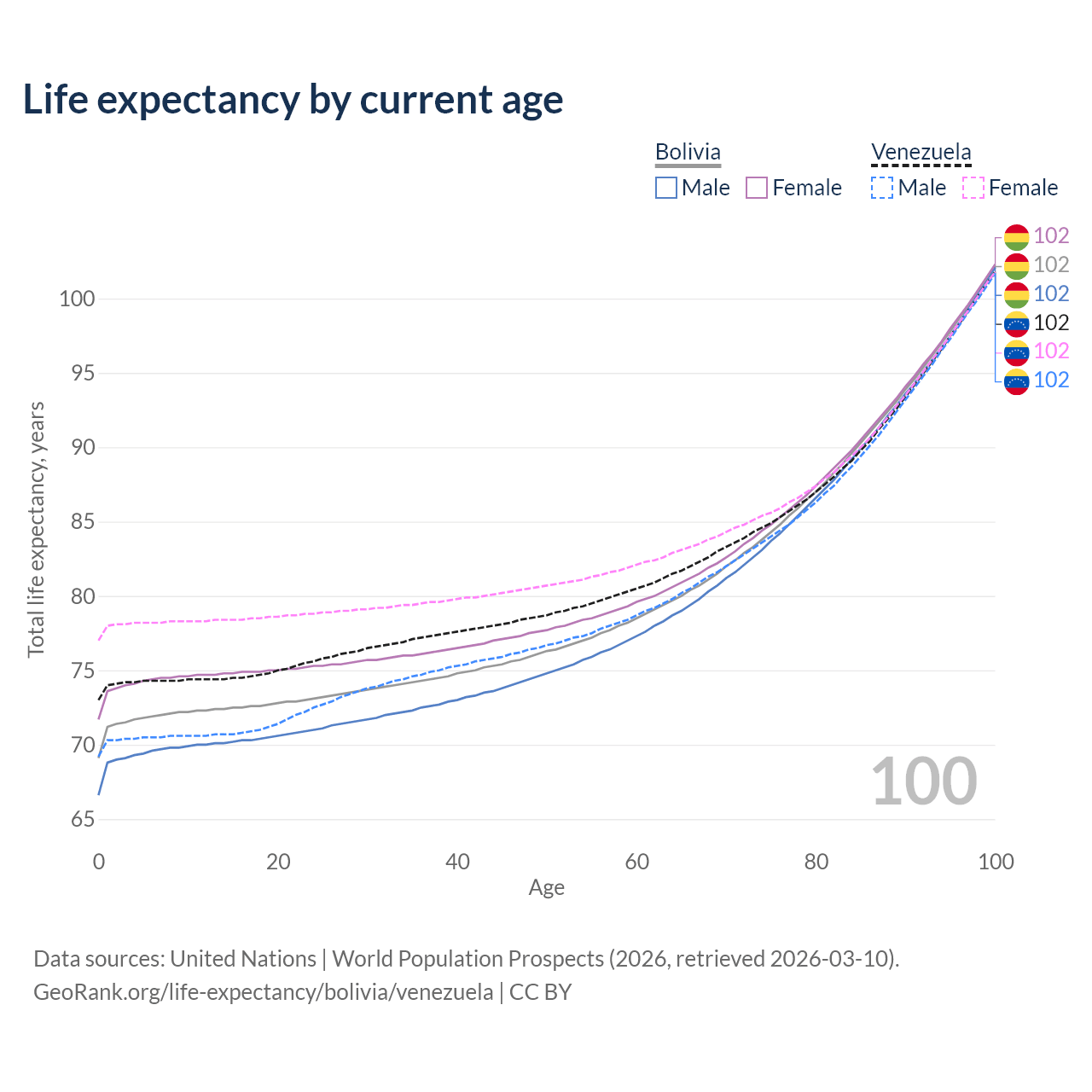 Life expectancy by current age

Bolivia
Male Female

Venezuela
Male Female

102
102
102
102
102
102

Total life expectancy, years

100
95
90
85
80
75
70
65

100

0 20 40 60 80 100
Age

Data sources: United Nations | World Population Prospects (2026, retrieved 2026-03-10).
GeoRank.org/life-expectancy/bolivia/venezuela | CC BY